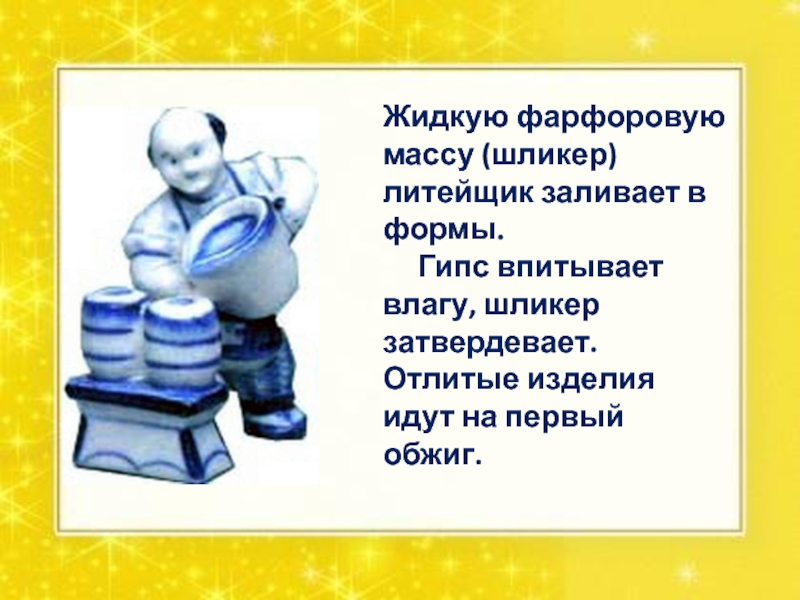 Жидкую фарфоровую массу (шликер) литейщик заливает в формы.

Гипс впитывает влагу, шликер затвердевает. Отлитые изделия идут на первый обжиг.